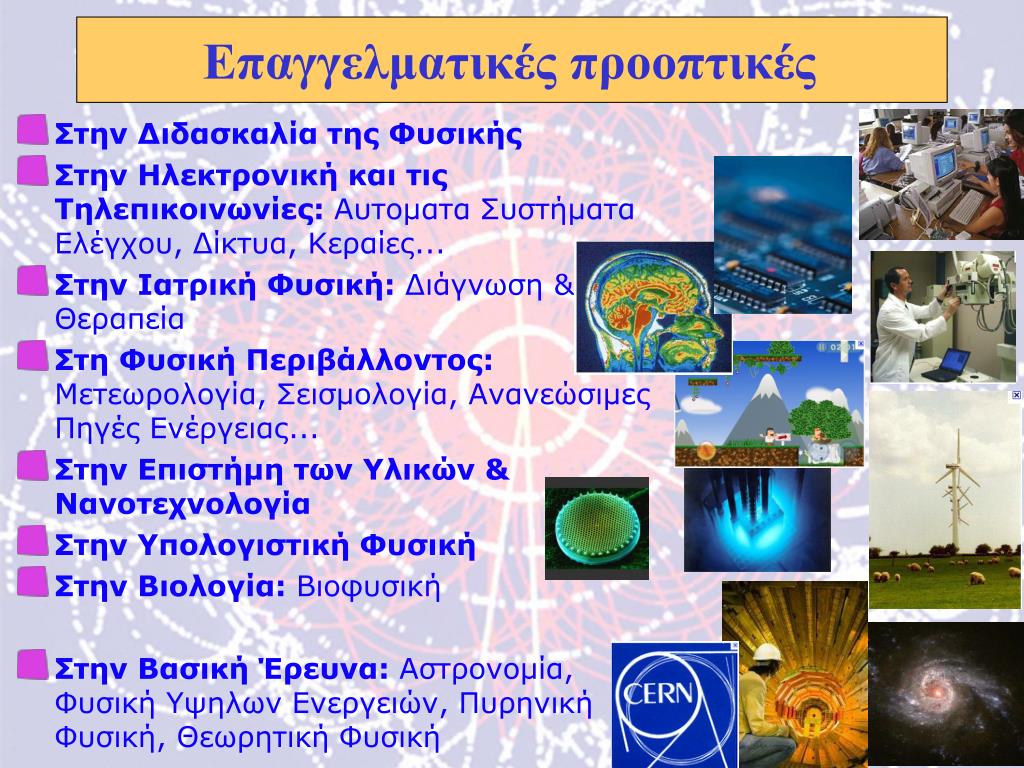 Επαγγελματικές προοπτικές

Στην Διδασκαλία της Φυσικής

Στην Ηλεκτρονική και τις Τηλεπικοινωνίες: Αυτοματα Συστήματα Ελέγχου, Δίκτυα, Κεραίες...

Στην Ιατρική Φυσική: Διάγνωση & Θεραπεία

Στη Φυσική Περιβάλλοντος: Μετεωρολογία, Σεισμολογία, Ανανεώσιμες Πηγές Ενέργειας...

Στην Επιστήμη των Υλικών & Νανοτεχνολογία

Στην Υπολογιστική Φυσική

Στην Βιολογία: Βιοφυσική

Στην Βασική Έρευνα: Αστρονομία, Φυσική Υψηλων Ενεργειών, Πυρηνική Φυσική, Θεωρητική Φυσική

CERN